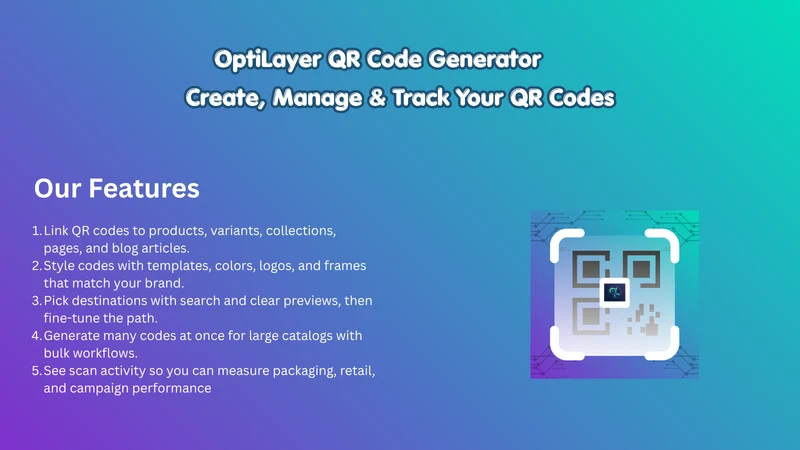 OptiLayer QR Code Generator
Create, Manage & Track Your QR Codes

Our Features

1. Link QR codes to products, variants, collections, pages, and blog articles.
2. Style codes with templates, colors, logos, and frames that match your brand.
3. Pick destinations with search and clear previews, then fine-tune the path.
4. Generate many codes at once for large catalogs with bulk workflows.
5. See scan activity so you can measure packaging, retail, and campaign performance